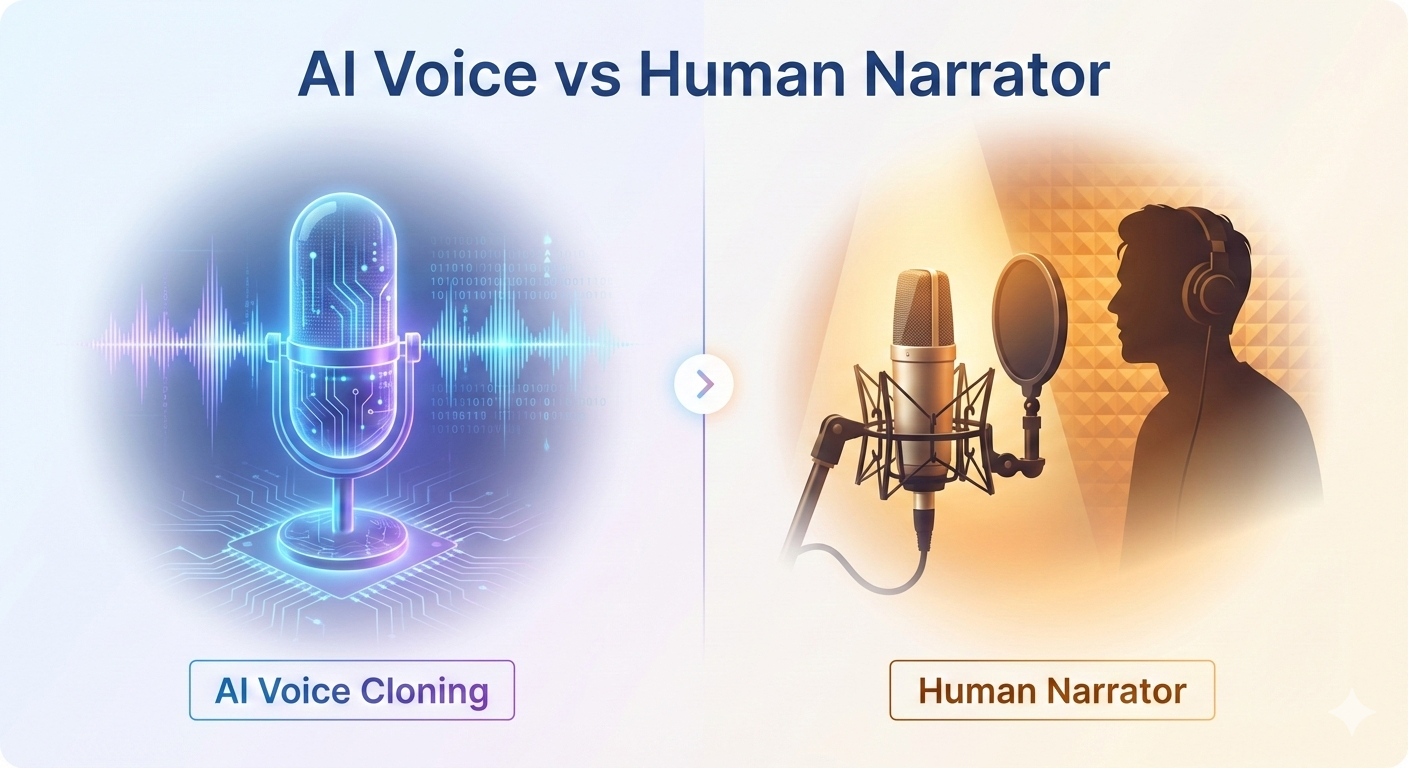 AI Voice vs Human Narrator

AI Voice Cloning

Human Narrator